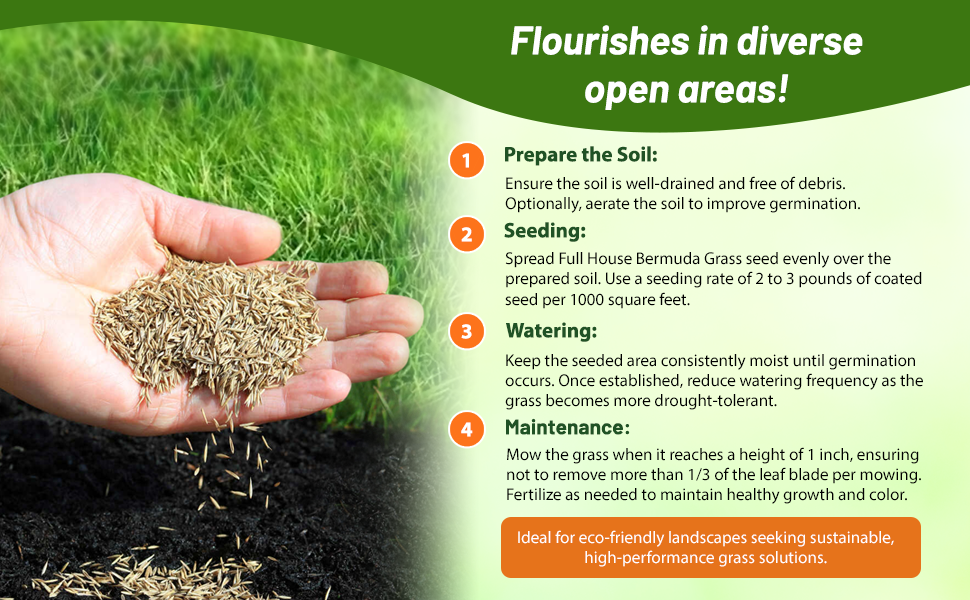 Flourishes in diverse open areas!

1 Prepare the Soil:
Ensure the soil is well-drained and free of debris. Optionally, aerate the soil to improve germination.

2 Seeding:
Spread Full House Bermuda Grass seed evenly over the prepared soil. Use a seeding rate of 2 to 3 pounds of coated seed per 1000 square feet.

3 Watering:
Keep the seeded area consistently moist until germination occurs. Once established, reduce watering frequency as the grass becomes more drought-tolerant.

4 Maintenance:
Mow the grass when it reaches a height of 1 inch, ensuring not to remove more than 1/3 of the leaf blade per mowing. Fertilize as needed to maintain healthy growth and color.

Ideal for eco-friendly landscapes seeking sustainable, high-performance grass solutions.